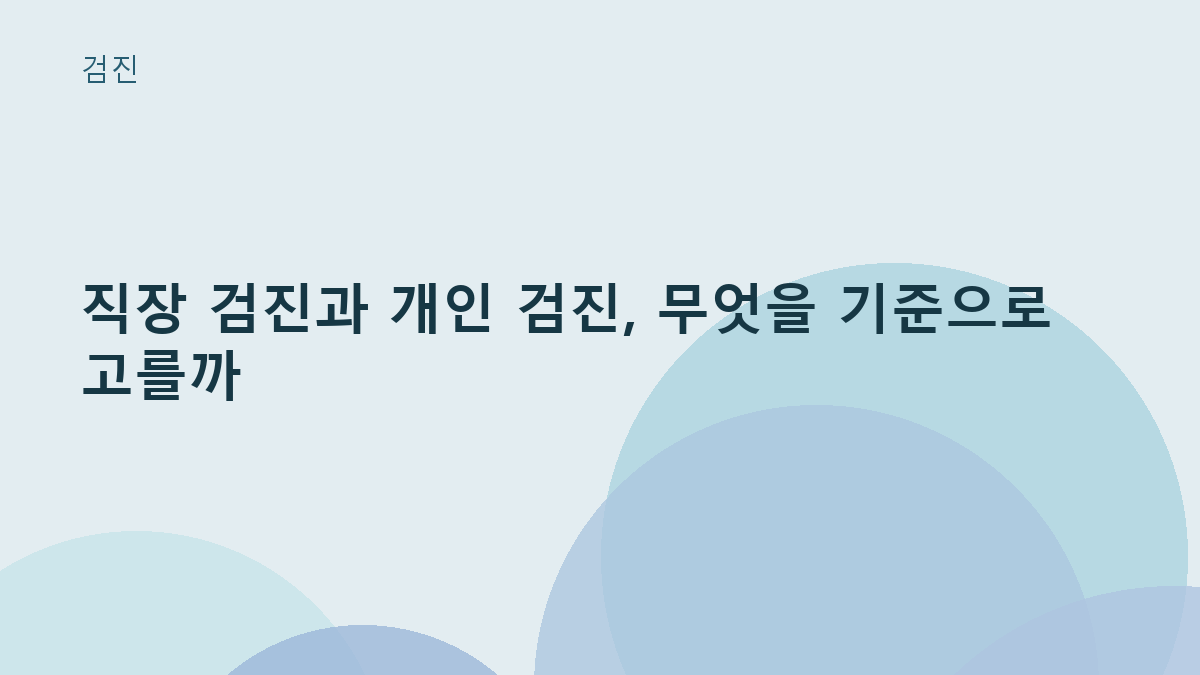 검진

직장 검진과 개인 검진, 무엇을 기준으로 고를까